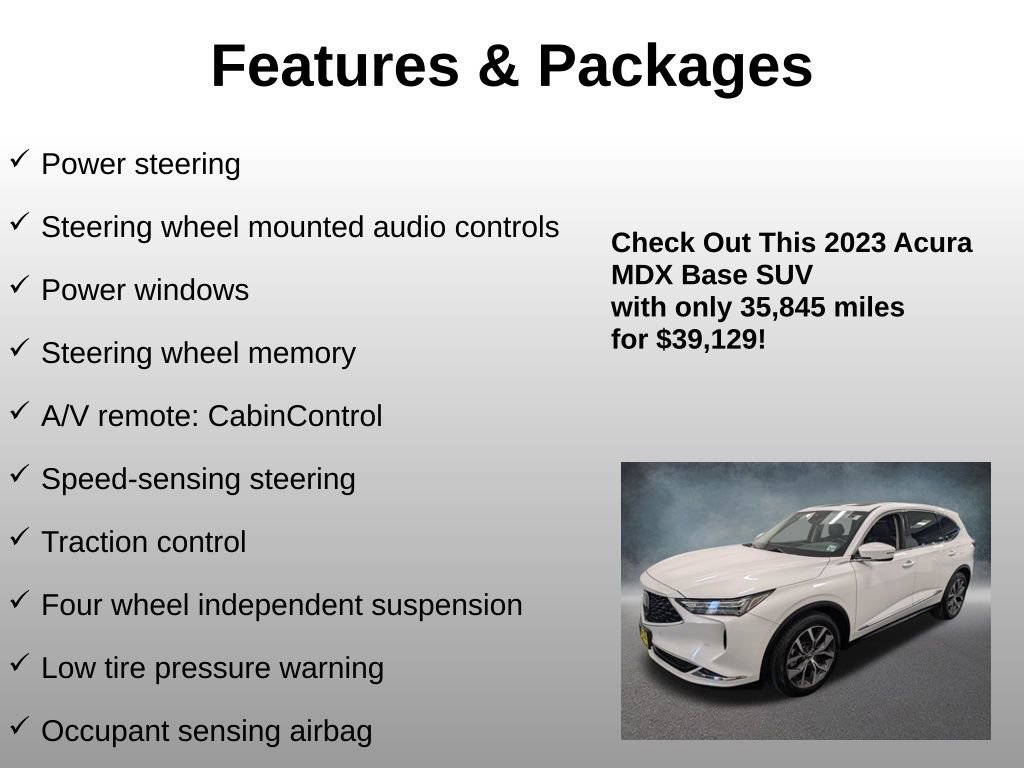 Features & Packages

✓ Power steering

✓ Steering wheel mounted audio controls

✓ Power windows

✓ Steering wheel memory

✓ A/V remote: CabinControl

✓ Speed-sensing steering

✓ Traction control

✓ Four wheel independent suspension

✓ Low tire pressure warning

✓ Occupant sensing airbag

Check Out This 2023 Acura MDX Base SUV with only 35,845 miles for $39,129!